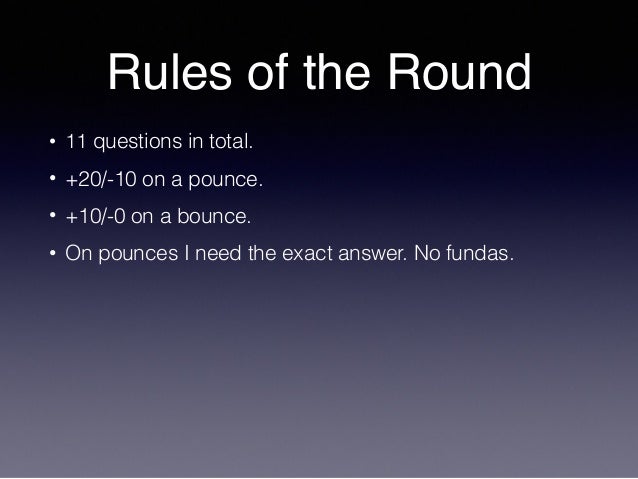 Rules of the Round

• 11 questions in total.
• +20/-10 on a pounce.
• +10/-0 on a bounce.
• On pounces I need the exact answer. No fundas.